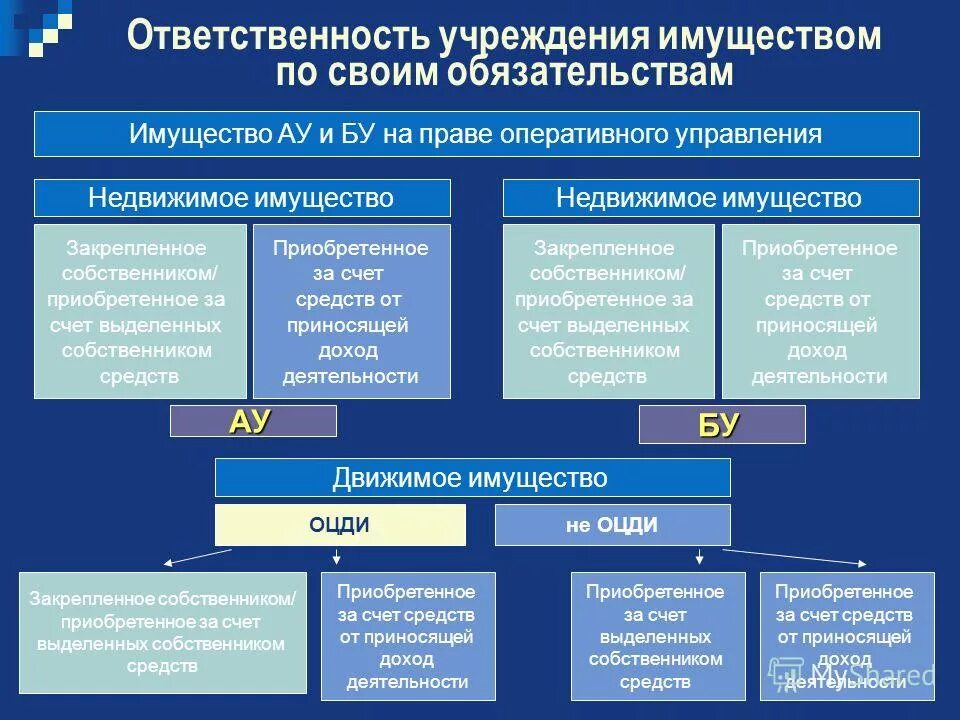 Ответственность учреждения имуществом по своим обязательствам

Имущество АУ и БУ на праве оперативного управления

Недвижимое имущество

Закрепленное собственником/ приобретенное за счет выделенных собственником средств

Приобретенное за счет средств от приносящей доход деятельности

АУ

Недвижимое имущество

Закрепленное собственником/ приобретенное за счет выделенных собственником средств

Приобретенное за счет средств от приносящей доход деятельности

БУ

Движимое имущество

ОЦДИ

не ОЦДИ

Закрепленное собственником/ приобретенное за счет выделенных собственником средств

Приобретенное за счет средств от приносящей доход деятельности

Приобретенное за счет выделенных собственником средств

Приобретенное за счет средств от приносящей доход деятельности

MyShared